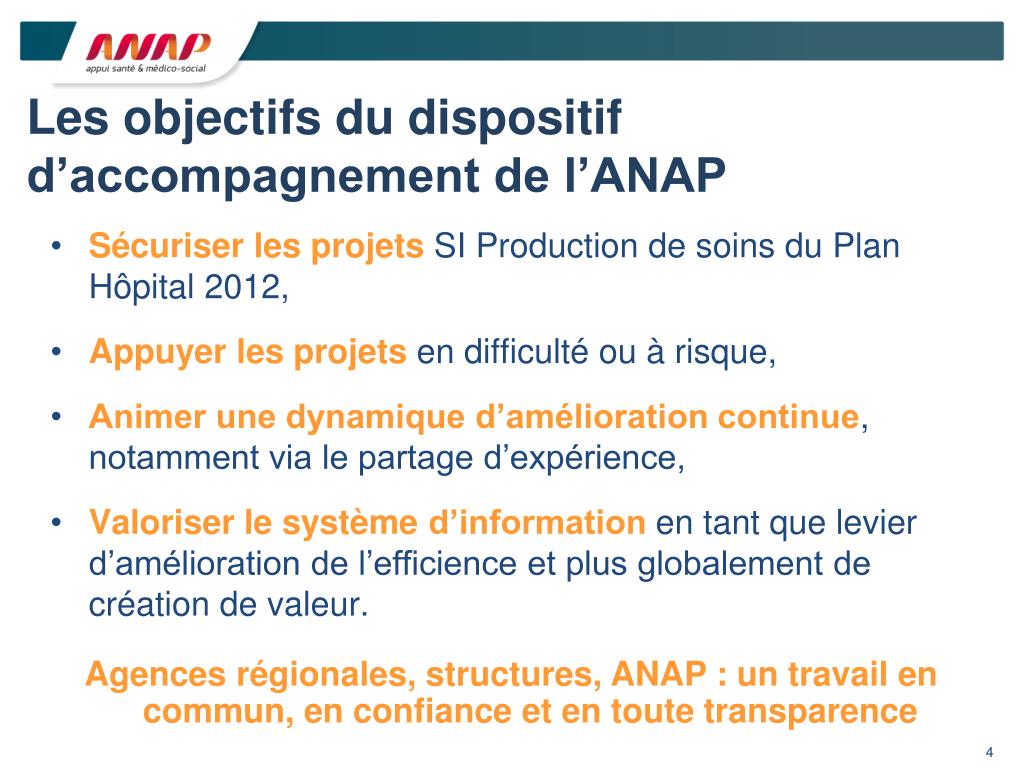 ANAP
appui santé & médico-social

Les objectifs du dispositif d’accompagnement de l’ANAP

• Sécuriser les projets SI Production de soins du Plan Hôpital 2012,

• Appuyer les projets en difficulté ou à risque,

• Animer une dynamique d’amélioration continue, notamment via le partage d’expérience,

• Valoriser le système d’information en tant que levier d’amélioration de l’efficience et plus globalement de création de valeur.

Agences régionales, structures, ANAP : un travail en commun, en confiance et en toute transparence

4